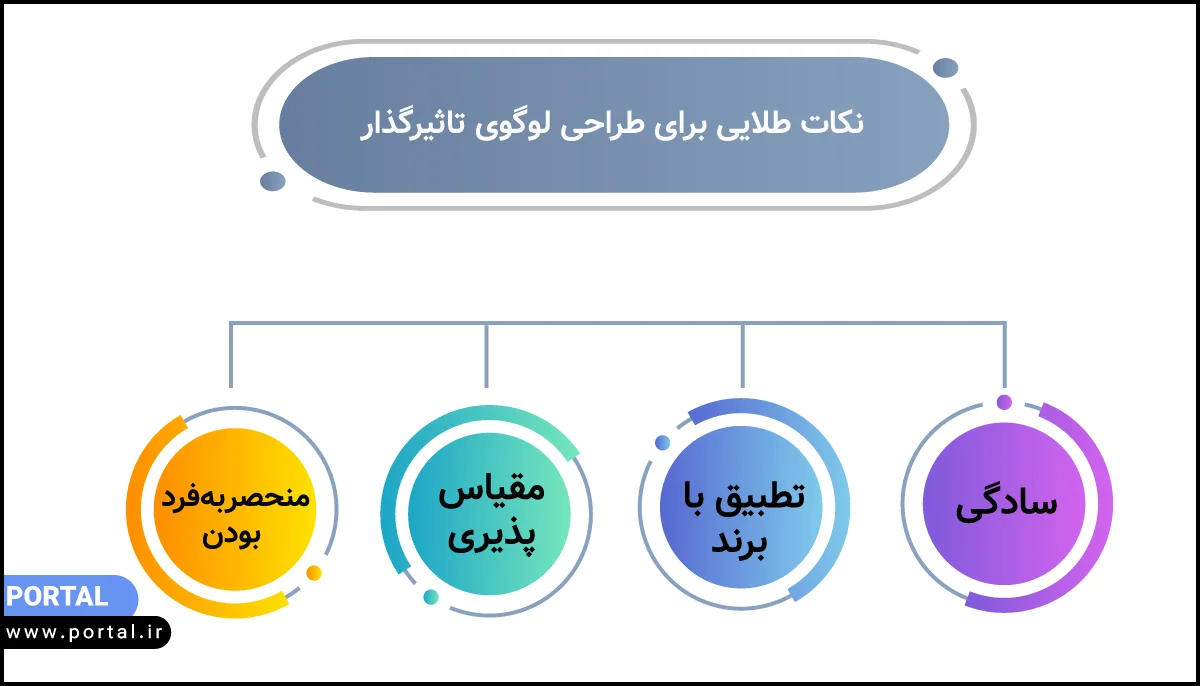 نکات طلایی برای طراحی لوگوی تاثیرگذار

سادگی

تطبیق با برند

مقیاس پذیری

منحصربه‌فرد بودن

PORTAL
www.portal.ir